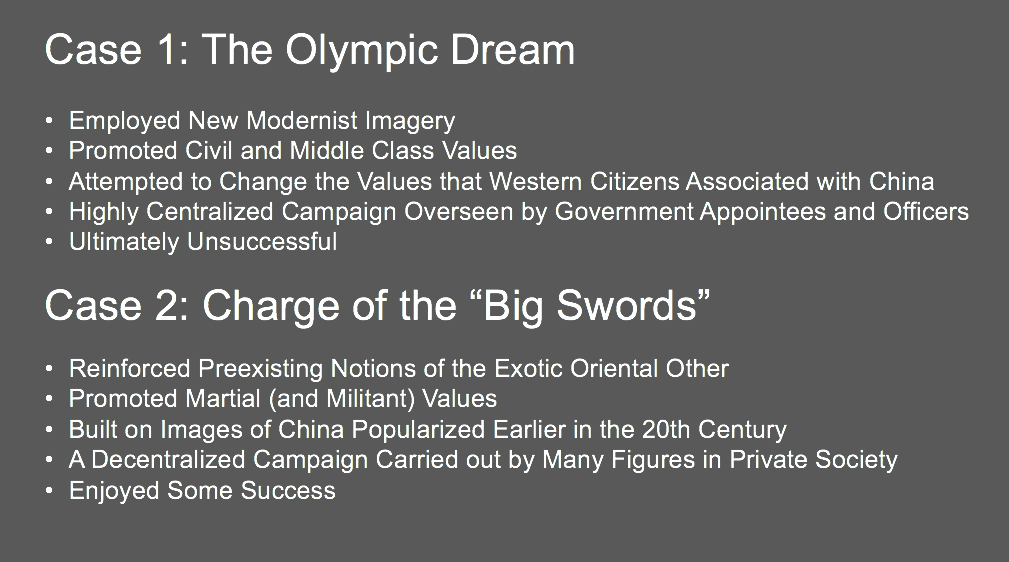 Case 1: The Olympic Dream

• Employed New Modernist Imagery
• Promoted Civil and Middle Class Values
• Attempted to Change the Values that Western Citizens Associated with China
• Highly Centralized Campaign Overseen by Government Appointees and Officers
• Ultimately Unsuccessful

Case 2: Charge of the “Big Swords”

• Reinforced Preexisting Notions of the Exotic Oriental Other
• Promoted Martial (and Militant) Values
• Built on Images of China Popularized Earlier in the 20th Century
• A Decentralized Campaign Carried out by Many Figures in Private Society
• Enjoyed Some Success